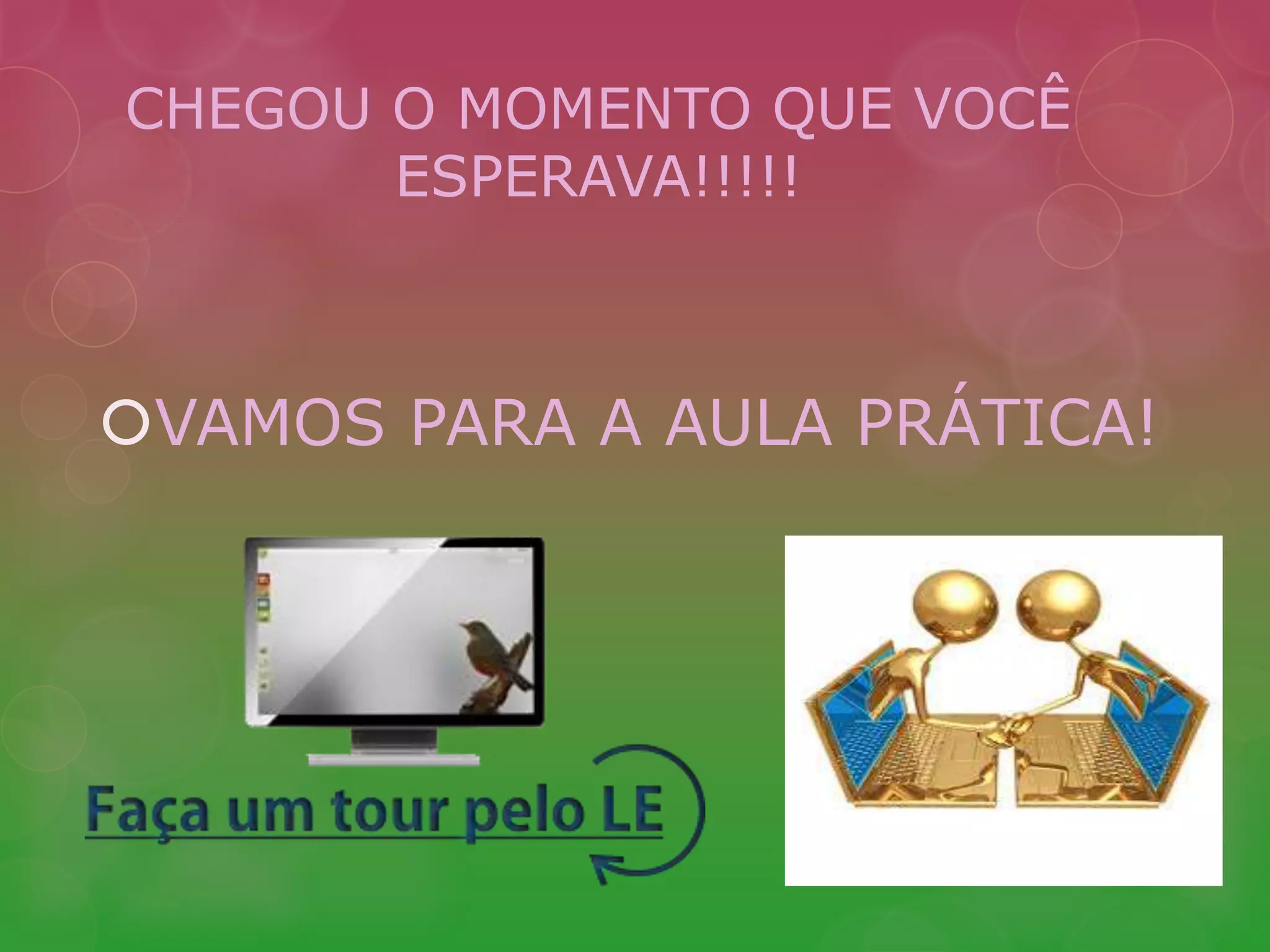 CHEGOU O MOMENTO QUE VOCÊ ESPERAVA!!!!!

VAMOS PARA A AULA PRÁTICA!

Faça um tour pelo LE